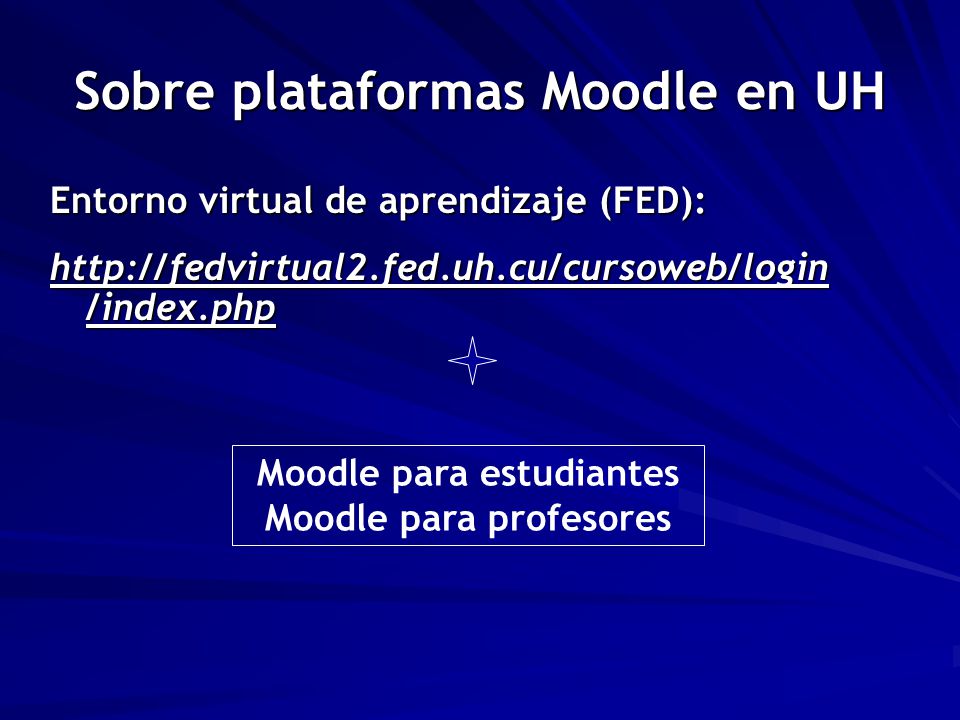 Sobre plataformas Moodle en UH

Entorno virtual de aprendizaje (FED):

http://fedvirtual2.fed.uh.cu/cursoweb/login/index.php

Moodle para estudiantes
Moodle para profesores